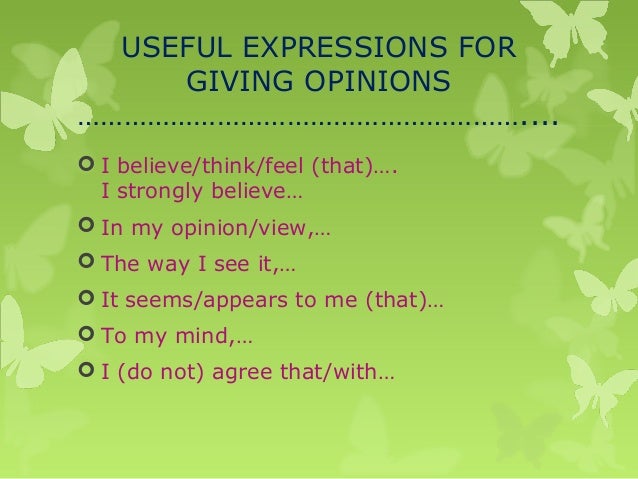 USEFUL EXPRESSIONS FOR GIVING OPINIONS

- I believe/think/feel (that)….
  I strongly believe…
- In my opinion/view,…
- The way I see it,…
- It seems/appears to me (that)…
- To my mind,…
- I (do not) agree that/with…